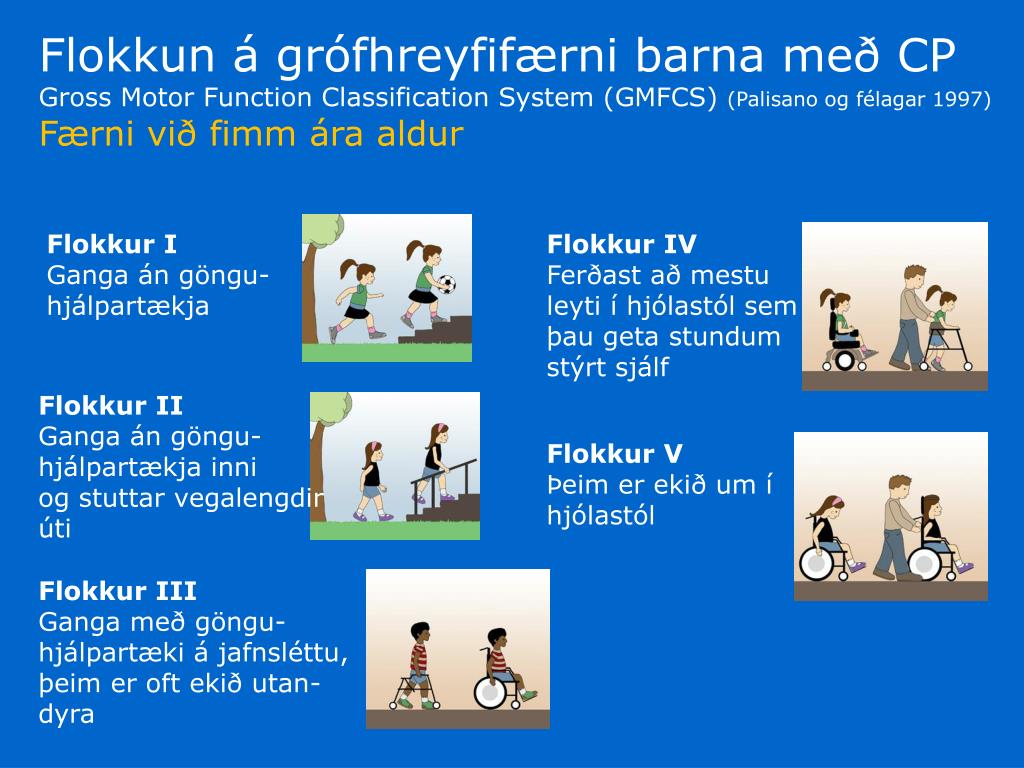 Flokkun á grófhreyfifærni barna með CP
Gross Motor Function Classification System (GMFCS) (Palisano og félagar 1997)
Færni við fimm ára aldur

Flokkur I
Ganga án gönguhjálpartækja

Flokkur II
Ganga án gönguhjálpartækja inni og stuttar vegalengdir úti

Flokkur III
Ganga með gönguhjálpartæki á jafnsléttu, þeim er oft ekið utandyra

Flokkur IV
Ferðast að mestu leyti í hjólastól sem þau geta stundum stýrt sjálf

Flokkur V
Þeim er ekið um í hjólastól